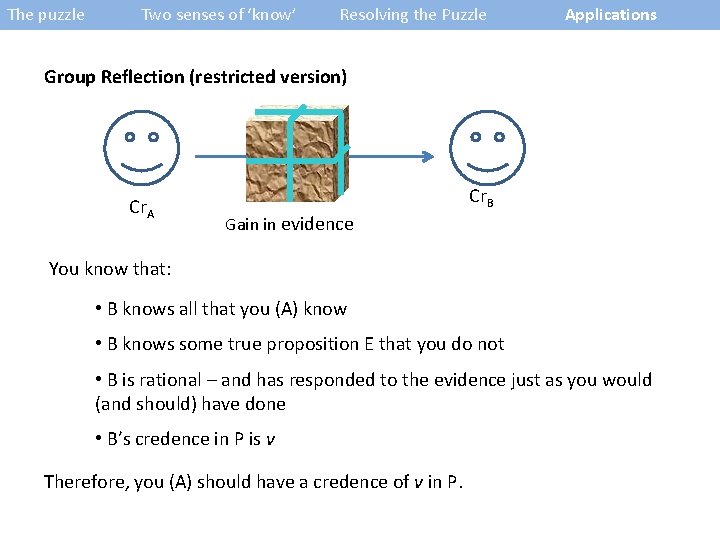 The puzzle Two senses of 'know' Resolving the Puzzle Applications

Group Reflection (restricted version)

$Cr_A$

Gain in evidence

$Cr_B$

You know that:

• B knows all that you (A) know

• B knows some true proposition E that you do not

• B is rational – and has responded to the evidence just as you would (and should) have done

• B's credence in P is $v$

Therefore, you (A) should have a credence of $v$ in P.